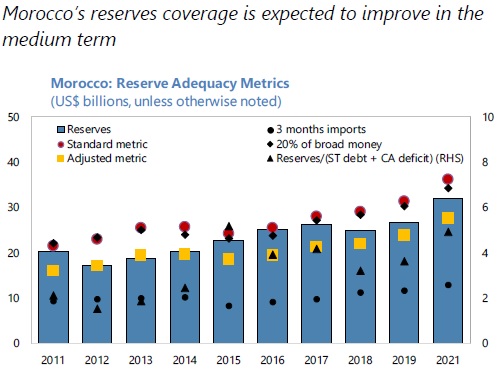 Morocco's reserves coverage is expected to improve in the medium term

Morocco: Reserve Adequacy Metrics
(US$ billions, unless otherwise noted)

Reserves
Standard metric
Adjusted metric
3 months imports
20% of broad money
Reserves/(ST debt + CA deficit) (RHS)

50
40
30
20
10
0

10
8
6
4
2
0

2011 2012 2013 2014 2015 2016 2017 2018 2019 2021